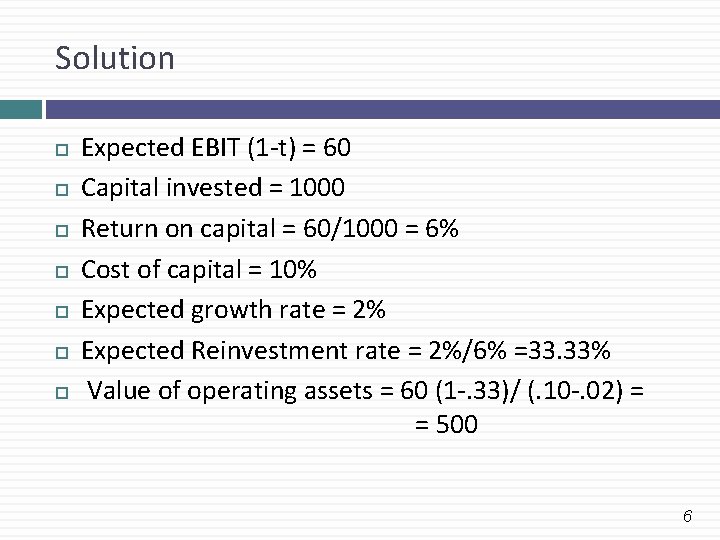 Solution

Expected EBIT (1-t) = 60

Capital invested = 1000

Return on capital = 60/1000 = 6%

Cost of capital = 10%

Expected growth rate = 2%

Expected Reinvestment rate = 2%/6% =33.33%

Value of operating assets = 60 (1-.33)/ (.10-.02) = = 500

6